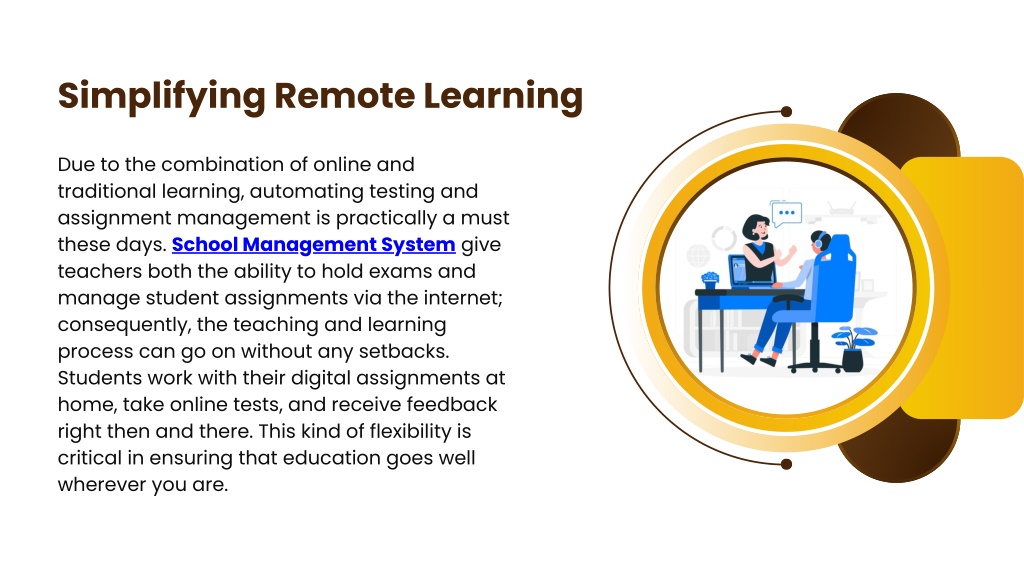 Simplifying Remote Learning

Due to the combination of online and traditional learning, automating testing and assignment management is practically a must these days. School Management System give teachers both the ability to hold exams and manage student assignments via the internet; consequently, the teaching and learning process can go on without any setbacks. Students work with their digital assignments at home, take online tests, and receive feedback right then and there. This kind of flexibility is critical in ensuring that education goes well wherever you are.